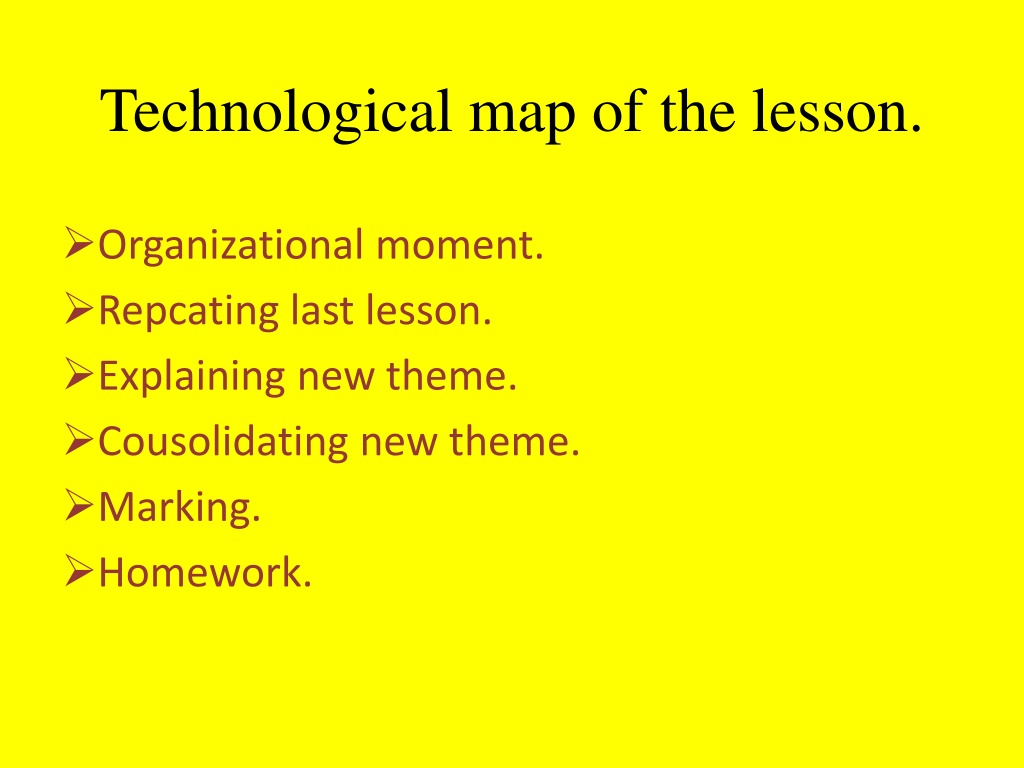 Technological map of the lesson.

➢Organizational moment.
➢Repcating last lesson.
➢Explaining new theme.
➢Cousolidating new theme.
➢Marking.
➢Homework.